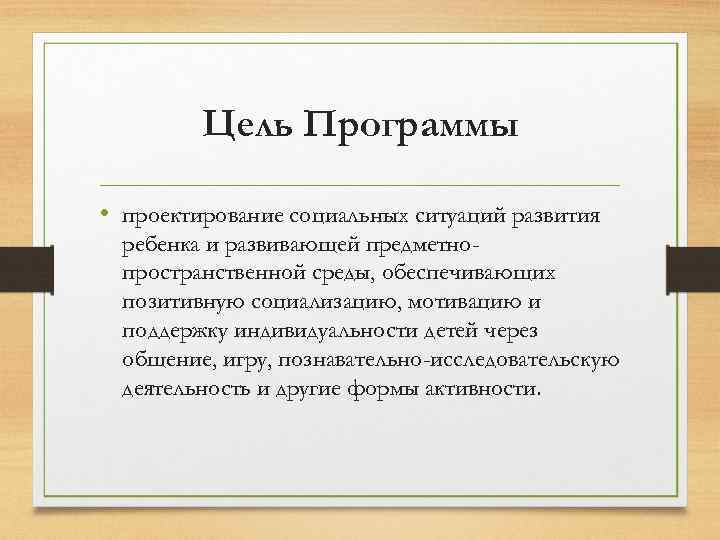 Цель Программы

• проектирование социальных ситуаций развития ребенка и развивающей предметно-пространственной среды, обеспечивающих позитивную социализацию, мотивацию и поддержку индивидуальности детей через общение, игру, познавательно-исследовательскую деятельность и другие формы активности.